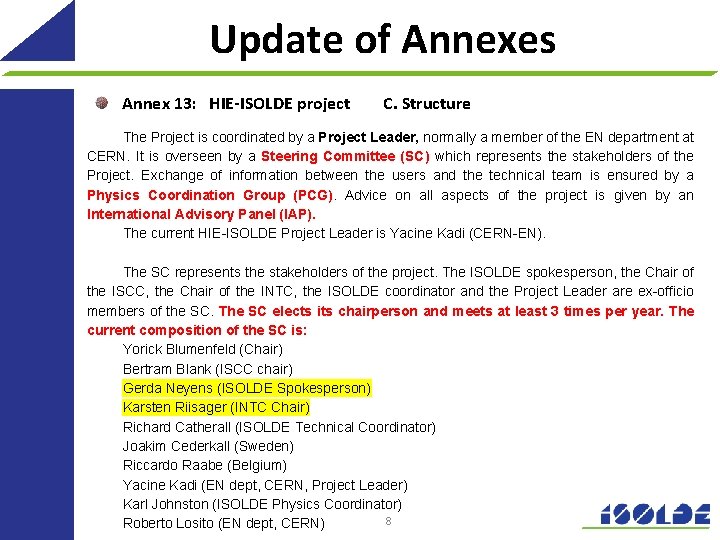 Update of Annexes

Annex 13: HIE-ISOLDE project C. Structure

The Project is coordinated by a Project Leader, normally a member of the EN department at CERN. It is overseen by a Steering Committee (SC) which represents the stakeholders of the Project. Exchange of information between the users and the technical team is ensured by a Physics Coordination Group (PCG). Advice on all aspects of the project is given by an International Advisory Panel (IAP).
The current HIE-ISOLDE Project Leader is Yacine Kadi (CERN-EN).

The SC represents the stakeholders of the project. The ISOLDE spokesperson, the Chair of the ISCC, the Chair of the INTC, the ISOLDE coordinator and the Project Leader are ex-officio members of the SC. The SC elects its chairperson and meets at least 3 times per year. The current composition of the SC is:
Yorick Blumenfeld (Chair)
Bertram Blank (ISCC chair)
Gerda Neyens (ISOLDE Spokesperson)
Karsten Riisager (INTC Chair)
Richard Catherall (ISOLDE Technical Coordinator)
Joakim Cederkall (Sweden)
Riccardo Raabe (Belgium)
Yacine Kadi (EN dept, CERN, Project Leader)
Karl Johnston (ISOLDE Physics Coordinator)
Roberto Losito (EN dept, CERN)

8

ISOLDE